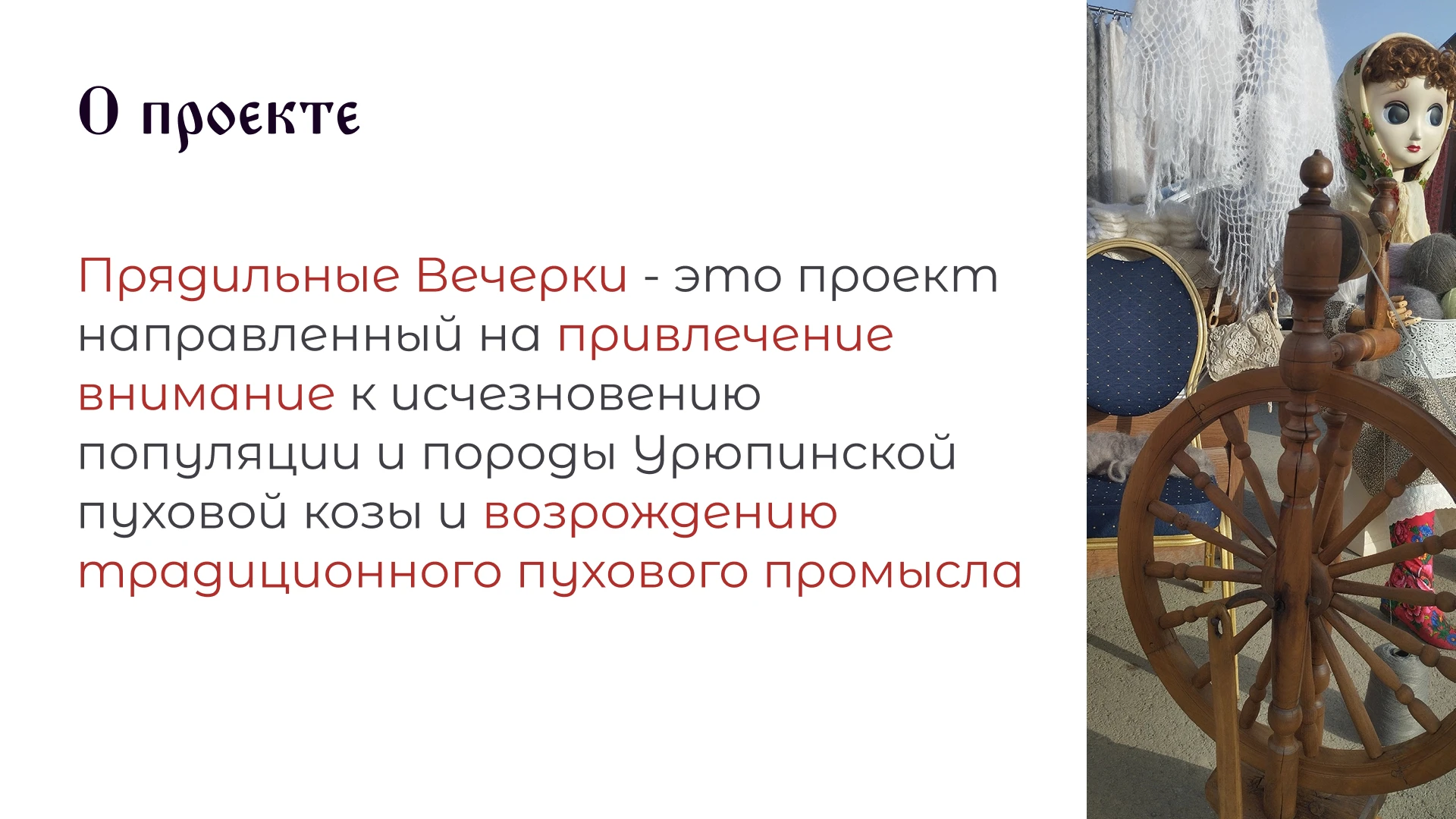 О проекте

Прядильные Вечерки - это проект направленный на привлечение внимание к исчезновению популяции и породы Урюпинской пуховой козы и возрождению традиционного пухового промысла